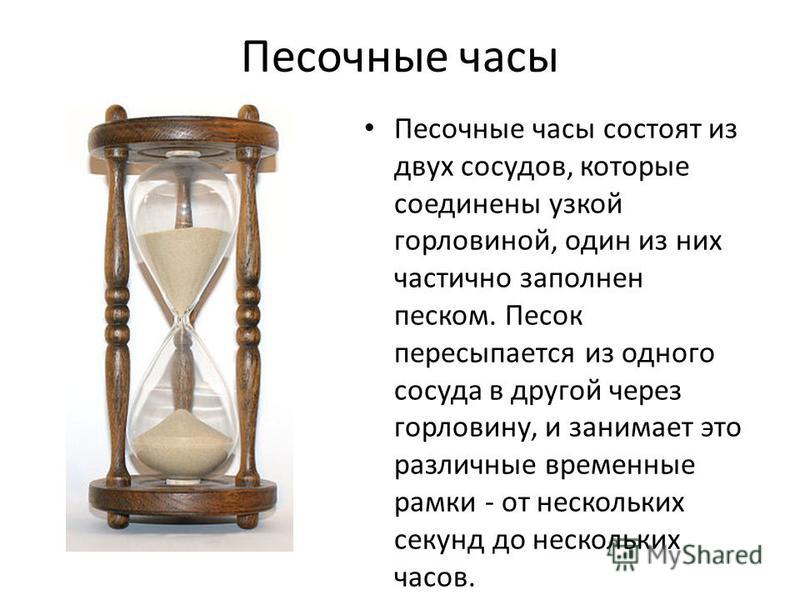 Песочные часы

• Песочные часы состоят из двух сосудов, которые соединены узкой горловиной, один из них частично заполнен песком. Песок пересыпается из одного сосуда в другой через горловину, и занимает это различные временные рамки - от нескольких секунд до нескольких часов.

MyShared